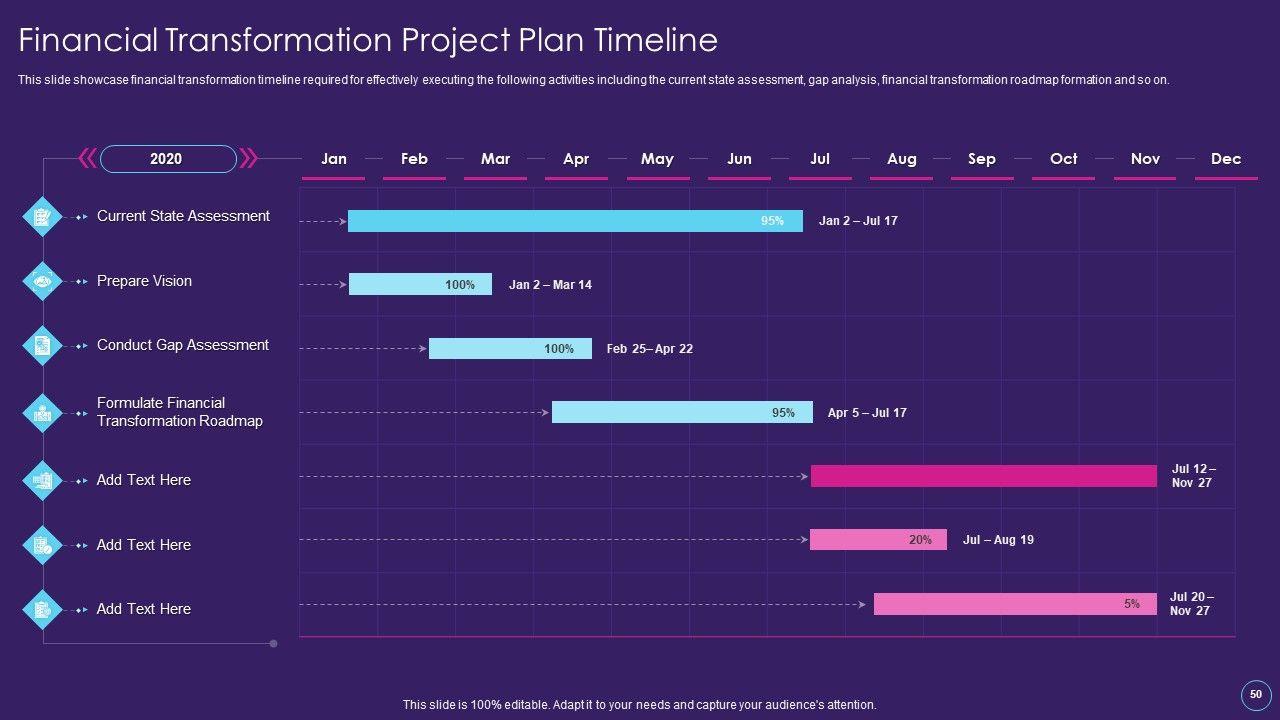 Financial Transformation Project Plan Timeline

This slide showcase financial transformation timeline required for effectively executing the following activities including the current state assessment, gap analysis, financial transformation roadmap formation and so on.

2020

Jan Feb Mar Apr May Jun Jul Aug Sep Oct Nov Dec

Current State Assessment
95% Jan 2 – Jul 17

Prepare Vision
100% Jan 2 – Mar 14

Conduct Gap Assessment
100% Feb 25– Apr 22

Formulate Financial Transformation Roadmap
95% Apr 5 – Jul 17

Add Text Here
Jul 12 – Nov 27

Add Text Here
20% Jul – Aug 19

Add Text Here
5% Jul 20 – Nov 27

This slide is 100% editable. Adapt it to your needs and capture your audience's attention.

50